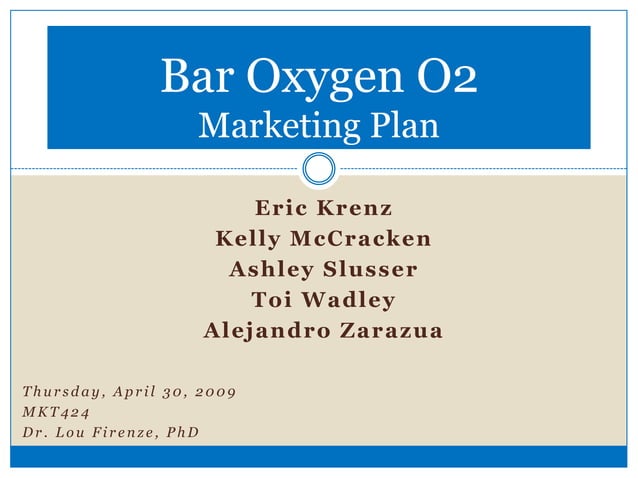 Bar Oxygen O2
Marketing Plan

Eric Krenz
Kelly McCracken
Ashley Slusser
Toi Wadley
Alejandro Zarazua

Thursday, April 30, 2009
MKT424
Dr. Lou Firenze, PhD